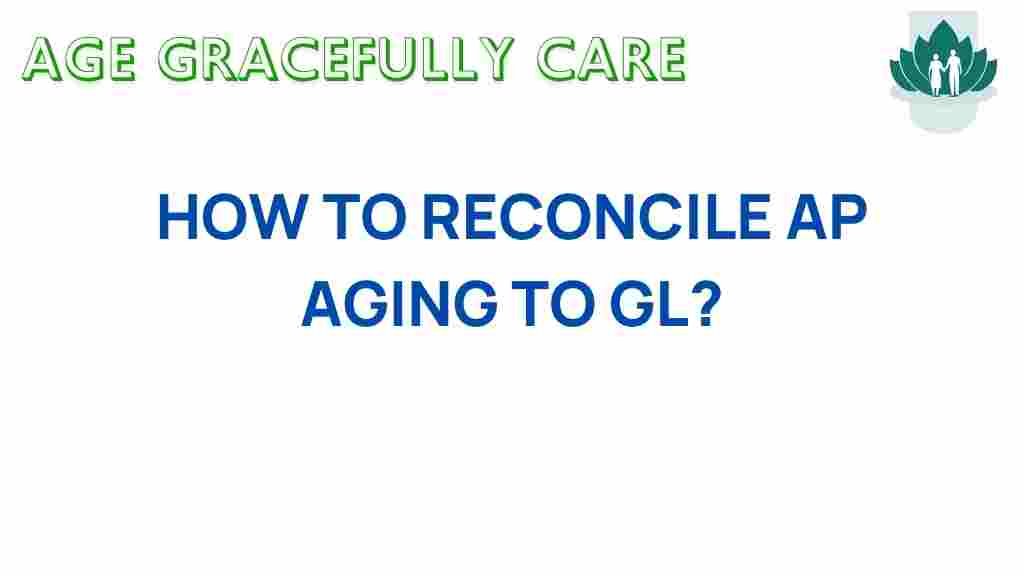 AGE GRACEFULLY CARE

HOW TO RECONCILE AP AGING TO GL?